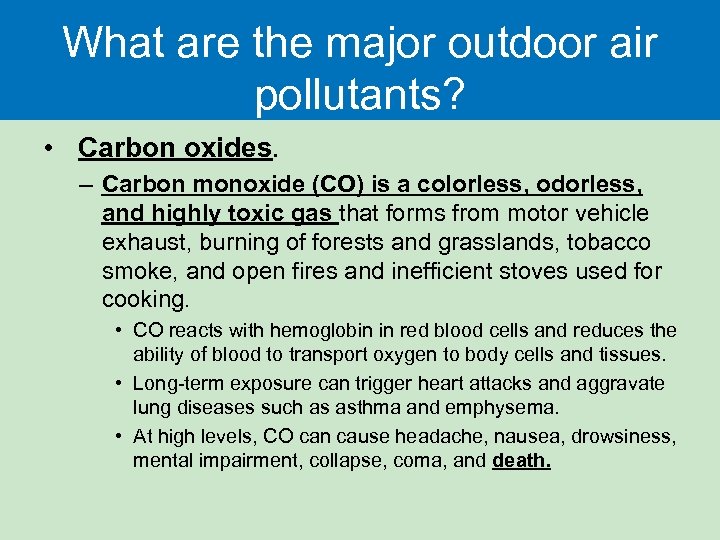 What are the major outdoor air pollutants?

• Carbon oxides.

– Carbon monoxide (CO) is a colorless, odorless, and highly toxic gas that forms from motor vehicle exhaust, burning of forests and grasslands, tobacco smoke, and open fires and inefficient stoves used for cooking.

• CO reacts with hemoglobin in red blood cells and reduces the ability of blood to transport oxygen to body cells and tissues.

• Long-term exposure can trigger heart attacks and aggravate lung diseases such as asthma and emphysema.

• At high levels, CO can cause headache, nausea, drowsiness, mental impairment, collapse, coma, and death.